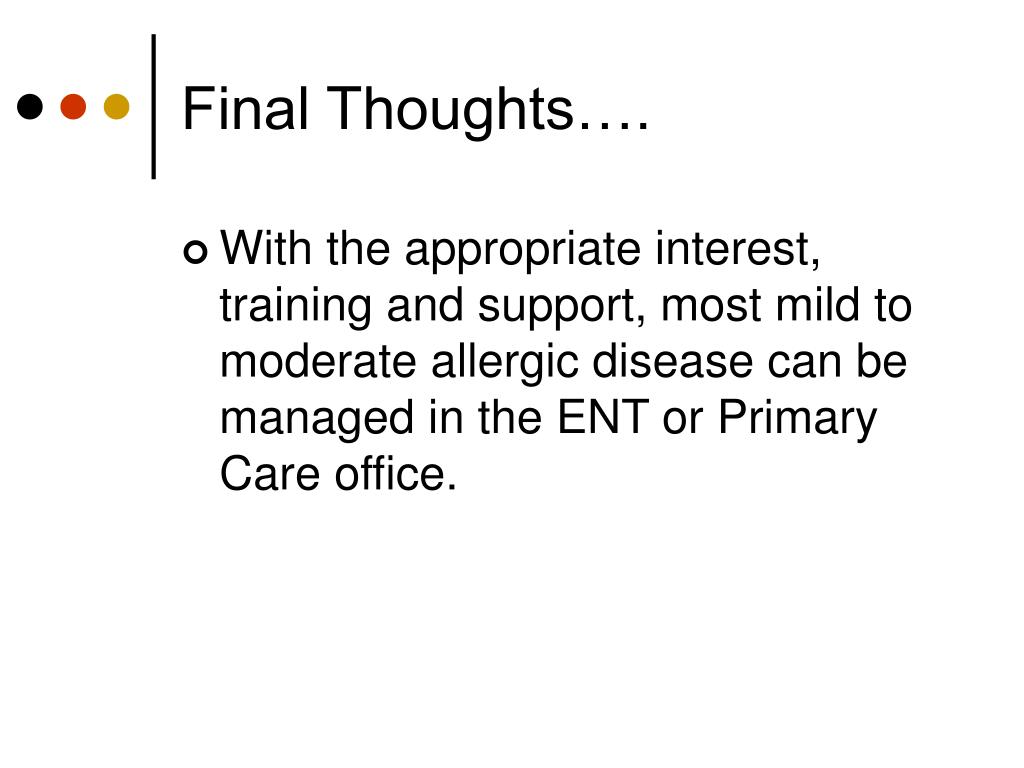 Final Thoughts….

With the appropriate interest, training and support, most mild to moderate allergic disease can be managed in the ENT or Primary Care office.